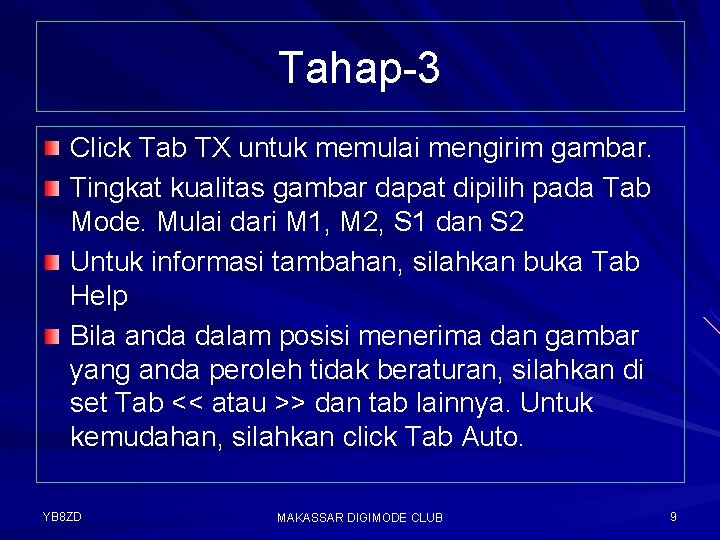 Tahap-3

Click Tab TX untuk memulai mengirim gambar.

Tingkat kualitas gambar dapat dipilih pada Tab Mode. Mulai dari M1, M2, S1 dan S2

Untuk informasi tambahan, silahkan buka Tab Help

Bila anda dalam posisi menerima dan gambar yang anda peroleh tidak beraturan, silahkan di set Tab << atau >> dan tab lainnya. Untuk kemudahan, silahkan click Tab Auto.

YB8ZD

MAKASSAR DIGIMODE CLUB

9